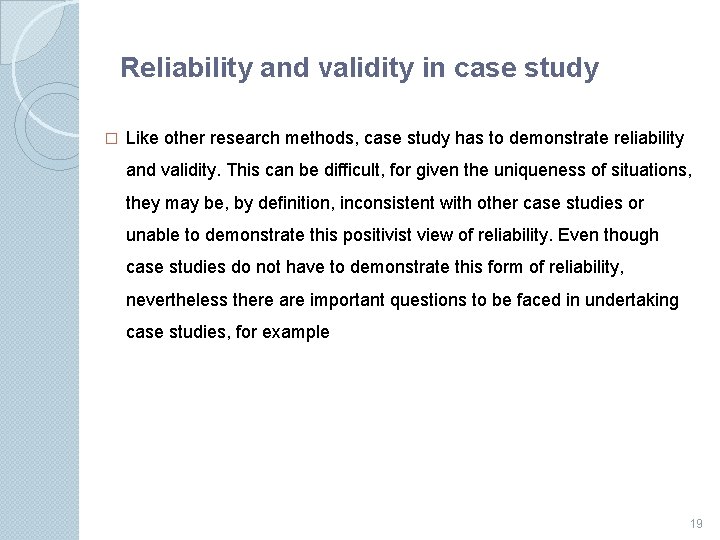 Reliability and validity in case study

□ Like other research methods, case study has to demonstrate reliability and validity. This can be difficult, for given the uniqueness of situations, they may be, by definition, inconsistent with other case studies or unable to demonstrate this positivist view of reliability. Even though case studies do not have to demonstrate this form of reliability, nevertheless there are important questions to be faced in undertaking case studies, for example

19